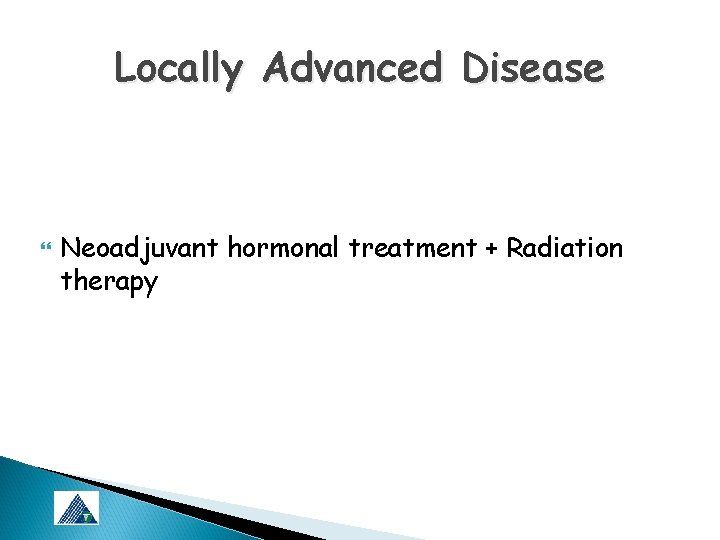 Locally Advanced Disease

Neoadjuvant hormonal treatment + Radiation therapy